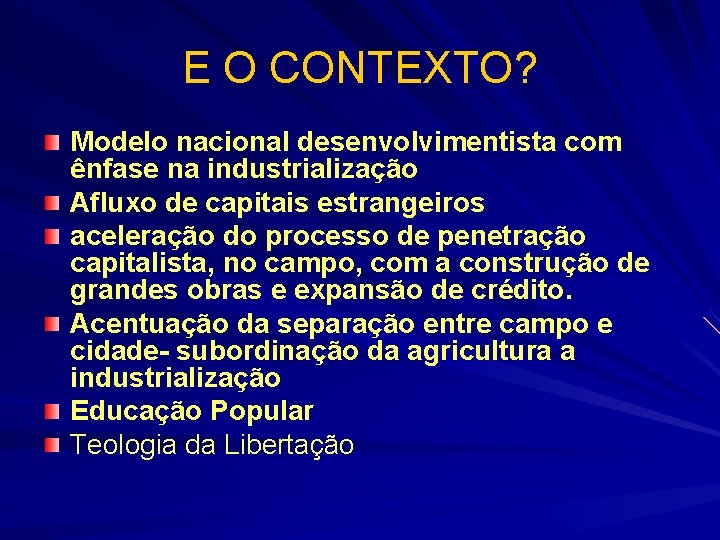 E O CONTEXTO?

Modelo nacional desenvolvimentista com ênfase na industrialização

Afluxo de capitais estrangeiros

aceleração do processo de penetração capitalista, no campo, com a construção de grandes obras e expansão de crédito.

Acentuação da separação entre campo e cidade- subordinação da agricultura a industrialização

Educação Popular

Teologia da Libertação